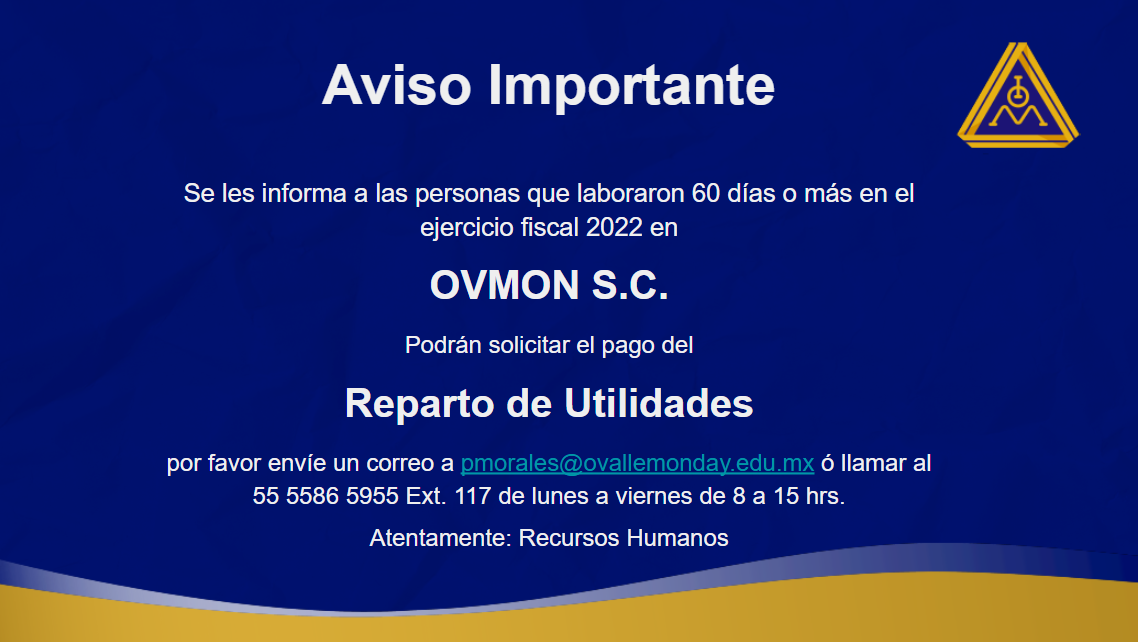 Aviso Importante

Se les informa a las personas que laboraron 60 días o más en el ejercicio fiscal 2022 en

OVMON S.C.

Podrán solicitar el pago del

Reparto de Utilidades

por favor envíe un correo a pmorales@ovallemonday.edu.mx ó llamar al 55 5586 5955 Ext. 117 de lunes a viernes de 8 a 15 hrs.

Atentamente: Recursos Humanos